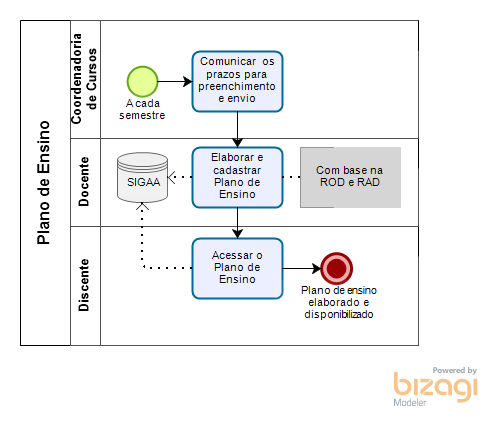 Plano de Ensino

Coordenadoria de Cursos

A cada semestre

Comunicar os prazos para preenchimento e envio

Docente

SIGAA

Elaborar e cadastrar Plano de Ensino

Com base na ROD e RAD

Discente

Acessar o Plano de Ensino

Plano de ensino elaborado e disponibilizado

Powered by
bizagi
Modeler